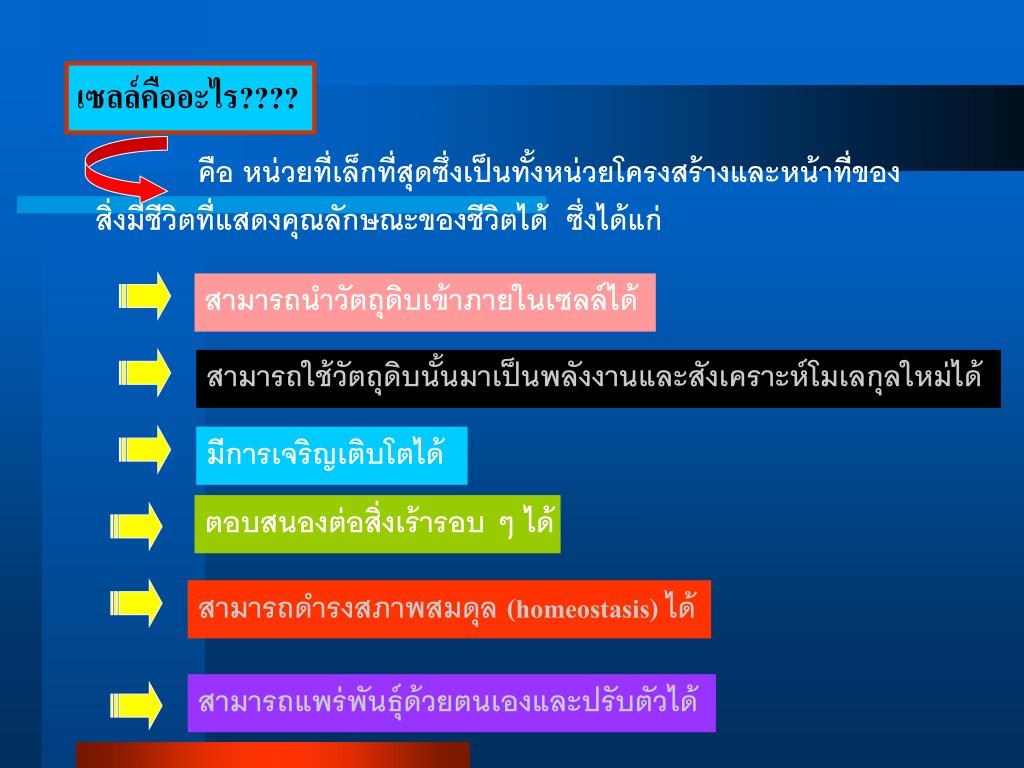 เซลล์คืออะไร????

คือ หน่วยที่เล็กที่สุดซึ่งเป็นทั้งหน่วยโครงสร้างและหน้าที่ของสิ่งมีชีวิตที่แสดงคุณลักษณะของชีวิตได้ ซึ่งได้แก่

สามารถนำวัตถุดิบเข้าภายในเซลล์ได้

สามารถใช้วัตถุดิบนั้นมาเป็นพลังงานและสังเคราะห์โมเลกุลใหม่ได้

มีการเจริญเติบโตได้

ตอบสนองต่อสิ่งเร้ารอบ ๆ ได้

สามารถดำรงสภาพสมดุล (homeostasis) ได้

สามารถแพร่พันธุ์ด้วยตนเองและปรับตัวได้